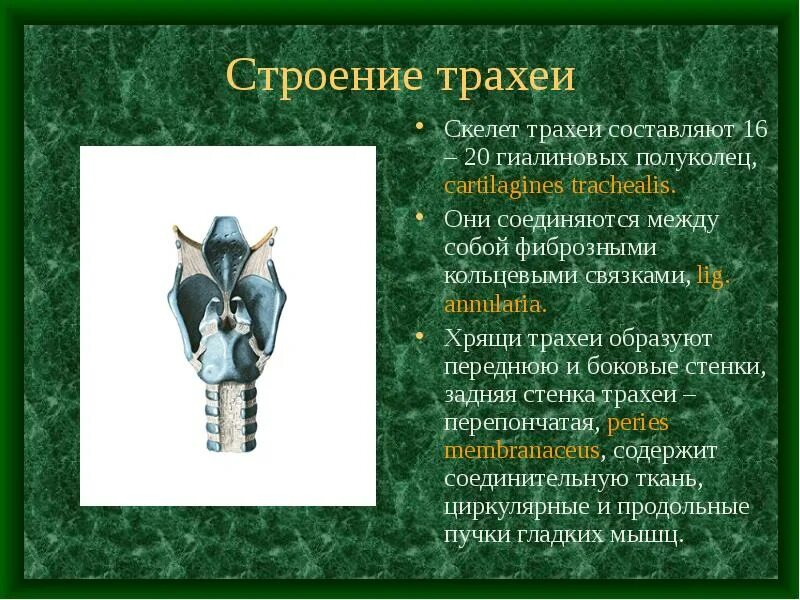 Строение трахеи

• Скелет трахеи составляют 16 – 20 гиалиновых полуколец, cartilagines trachealis.

• Они соединяются между собой фиброзными кольцевыми связками, lig. annularia.

• Хрящи трахеи образуют переднюю и боковые стенки, задняя стенка трахеи – перепончатая, peries membranaceus, содержит соединительную ткань, циркулярные и продольные пучки гладких мышц.